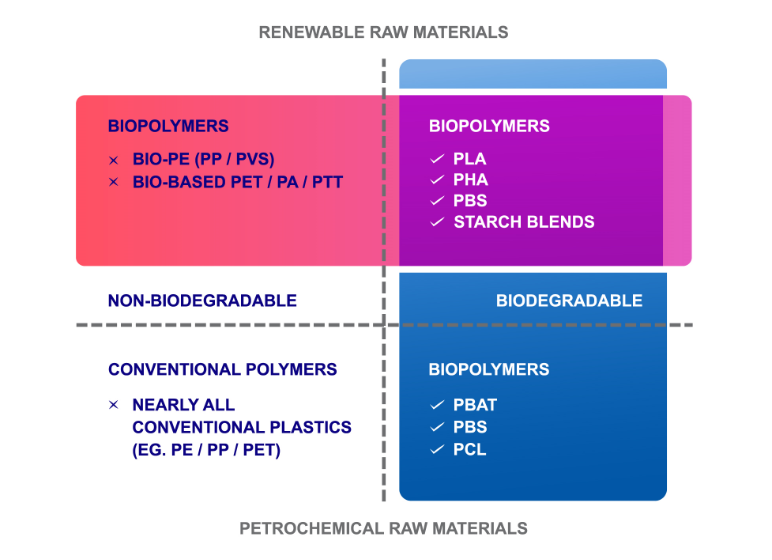 RENEWABLE RAW MATERIALS

BIOPOLYMERS

× BIO-PE (PP / PVS)
× BIO-BASED PET / PA / PTT

BIOPOLYMERS

✓ PLA
✓ PHA
✓ PBS
✓ STARCH BLENDS

NON-BIODEGRADABLE

BIODEGRADABLE

CONVENTIONAL POLYMERS

× NEARLY ALL CONVENTIONAL PLASTICS (EG. PE / PP / PET)

BIOPOLYMERS

✓ PBAT
✓ PBS
✓ PCL

PETROCHEMICAL RAW MATERIALS